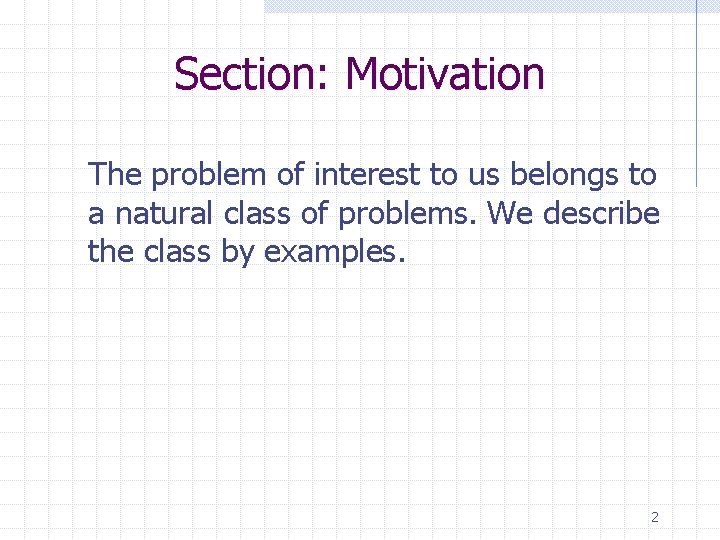 Section: Motivation

The problem of interest to us belongs to a natural class of problems. We describe the class by examples.

2